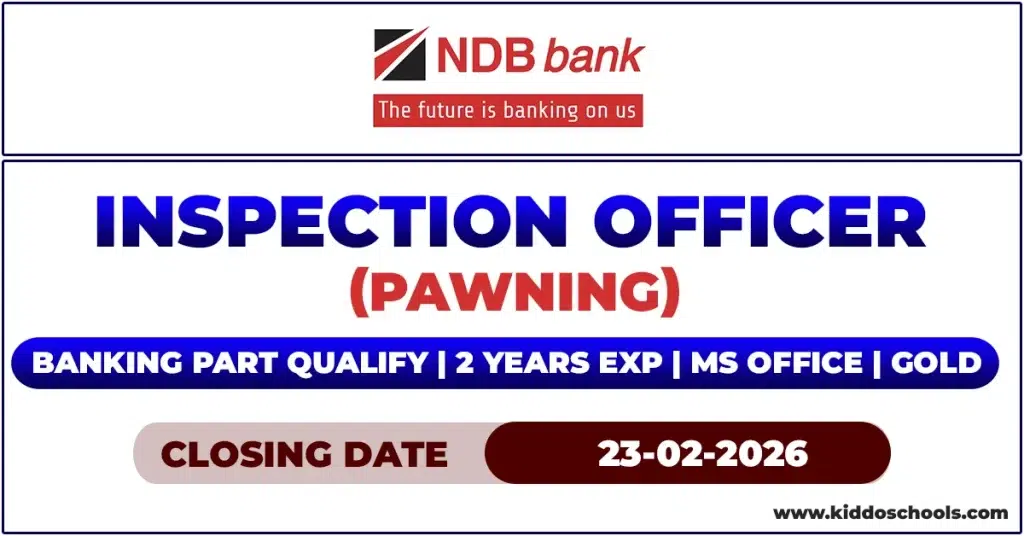 NDB bank
The future is banking on us

INSPECTION OFFICER
(PAWNING)

BANKING PART QUALIFY | 2 YEARS EXP | MS OFFICE | GOLD

CLOSING DATE 23-02-2026

www.kiddoschools.com